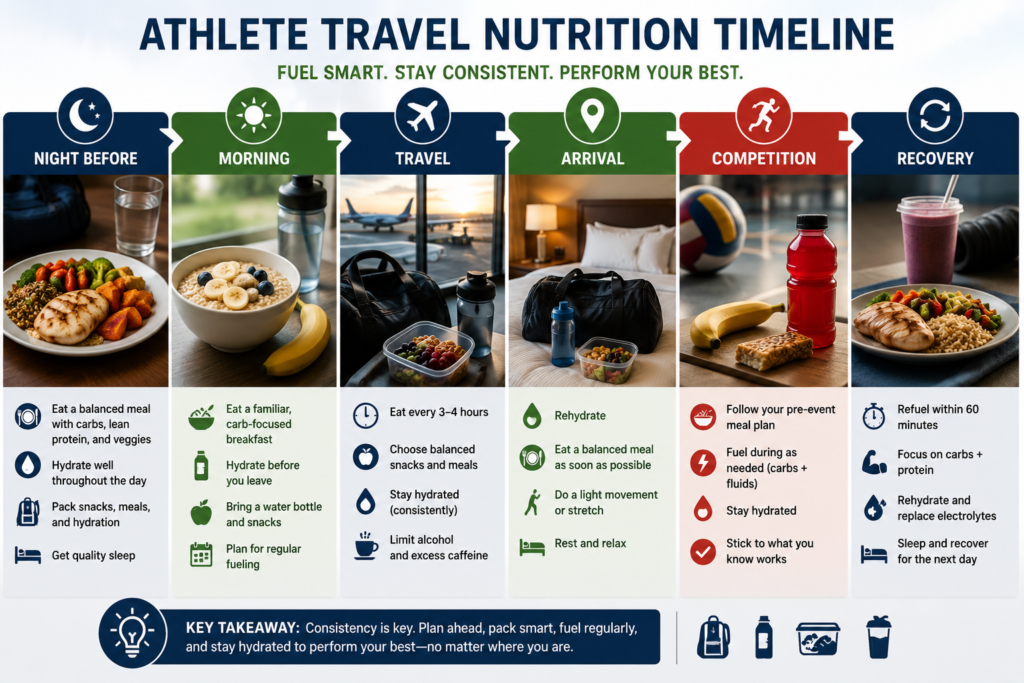 ATHLETE TRAVEL NUTRITION TIMELINE

FUEL SMART. STAY CONSISTENT. PERFORM YOUR BEST.

NIGHT BEFORE

Eat a balanced meal with carbs, lean protein, and veggies

Hydrate well throughout the day

Pack snacks, meals, and hydration

Get quality sleep

MORNING

Eat a familiar, carb-focused breakfast

Hydrate before you leave

Bring a water bottle and snacks

Plan for regular fueling

TRAVEL

Eat every 3–4 hours

Choose balanced snacks and meals

Stay hydrated (consistently)

Limit alcohol and excess caffeine

ARRIVAL

Rehydrate

Eat a balanced meal as soon as possible

Do a light movement or stretch

Rest and relax

COMPETITION

Follow your pre-event meal plan

Fuel during as needed (carbs + fluids)

Stay hydrated

Stick to what you know works

RECOVERY

Refuel within 60 minutes

Focus on carbs + protein

Rehydrate and replace electrolytes

Sleep and recover for the next day

KEY TAKEAWAY: Consistency is key. Plan ahead, pack smart, fuel regularly, and stay hydrated to perform your best—no matter where you are.